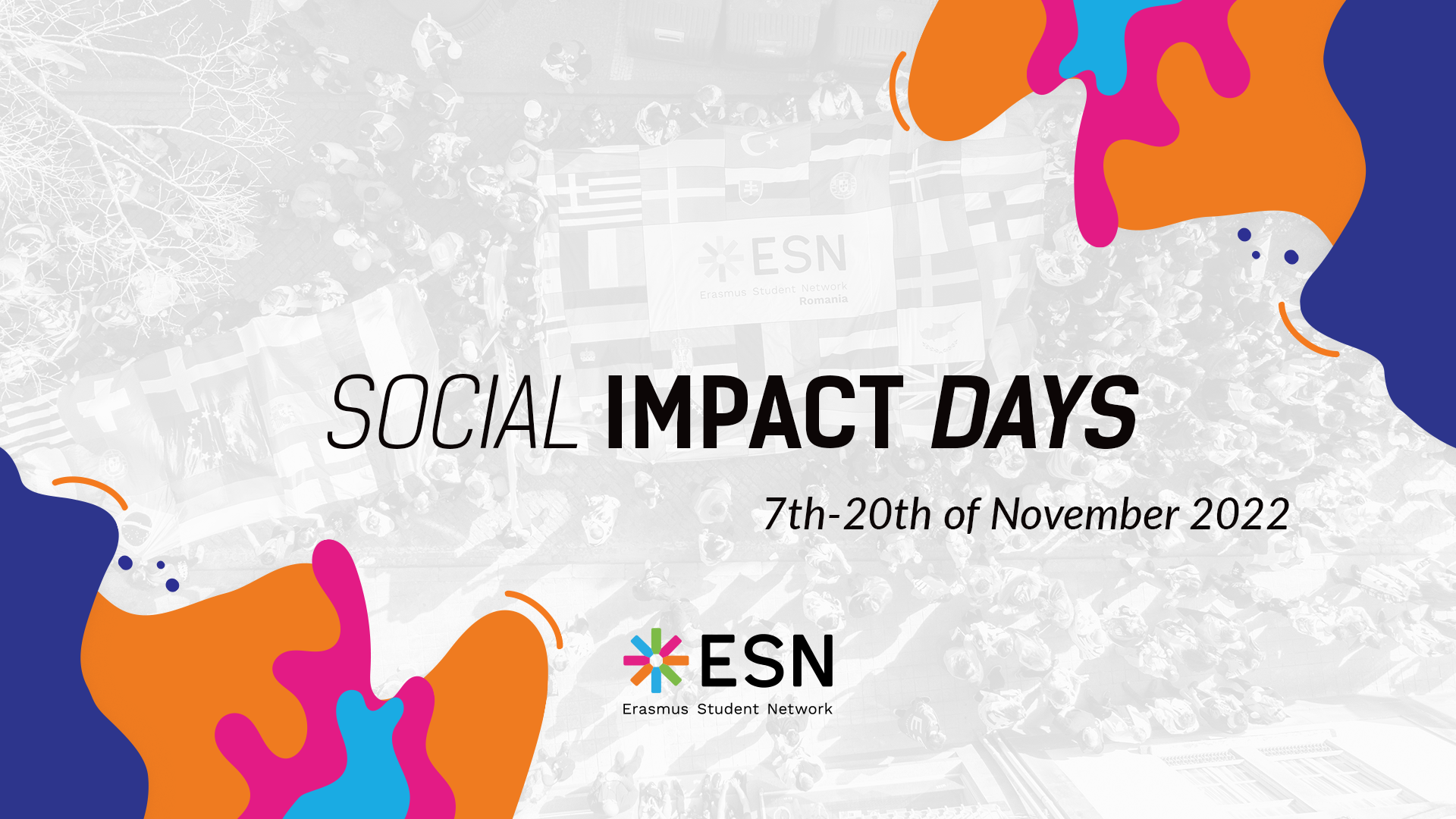 ESN
Erasmus Student Network
Romania

SOCIAL IMPACT DAYS

7th-20th of November 2022

ESN
Erasmus Student Network